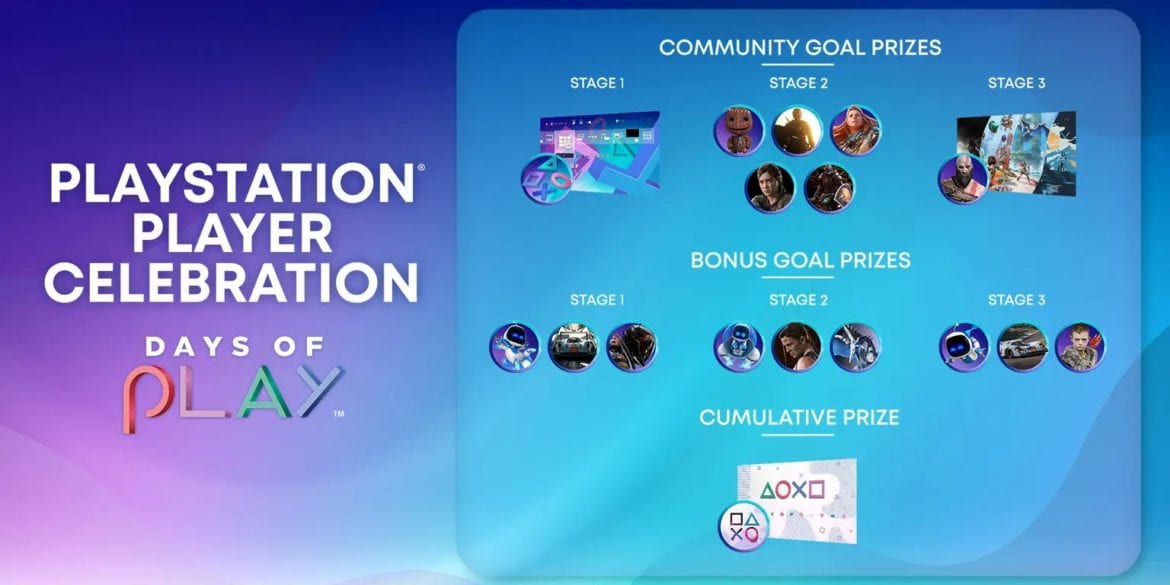 PLAYSTATION® PLAYER CELEBRATION

DAYS OF PLAY™

COMMUNITY GOAL PRIZES

STAGE 1

STAGE 2

STAGE 3

BONUS GOAL PRIZES

STAGE 1

STAGE 2

STAGE 3

CUMULATIVE PRIZE